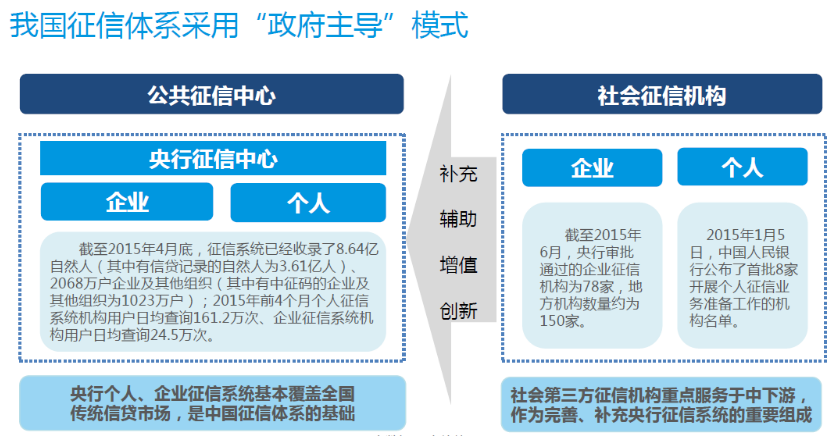 我国征信体系采用“政府主导”模式

公共征信中心

央行征信中心

企业

个人

截至2015年4月底，征信系统已经收录了8.64亿自然人（其中有信贷记录的自然人为3.61亿人）、2068万户企业及其他组织（其中有中征码的企业及其他组织为1023万户）；2015年前4个月个人征信系统机构用户日均查询161.2万次、企业征信系统机构用户日均查询24.5万次。

央行个人、企业征信系统基本覆盖全国传统信贷市场，是中国征信体系的基础

补充

辅助

增值

创新

社会征信机构

企业

个人

截至2015年6月，央行审批通过的企业征信机构为78家，地方机构数量约为150家。

2015年1月5日，中国人民银行公布了首批8家开展个人征信业务准备工作的机构名单。

社会第三方征信机构重点服务于中下游，作为完善、补充央行征信系统的重要组成